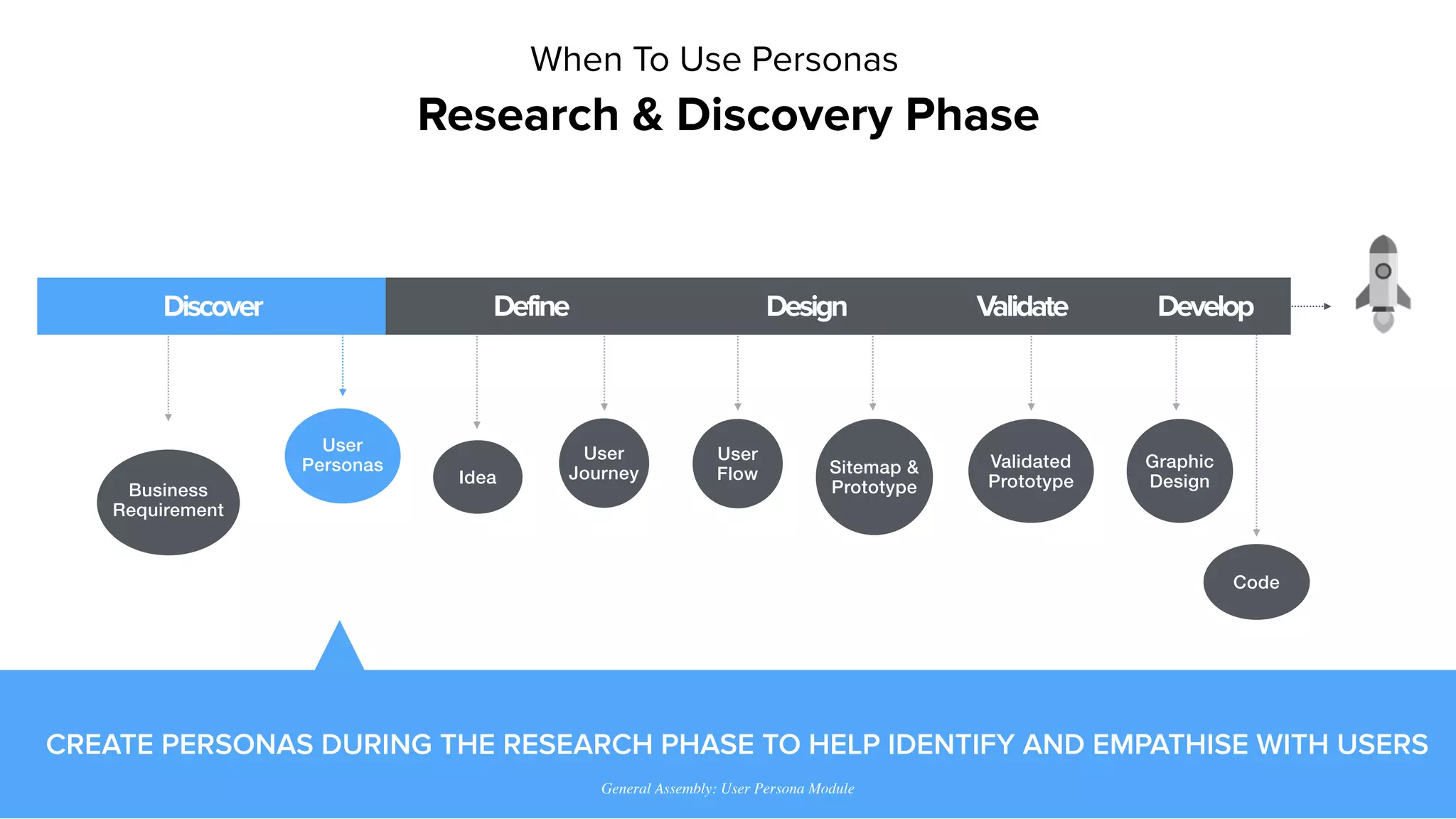 When To Use Personas

Research & Discovery Phase

Discover

Define

Design

Validate

Develop

Business Requirement

User Personas

Idea

User Journey

User Flow

Sitemap & Prototype

Validated Prototype

Graphic Design

Code

CREATE PERSONAS DURING THE RESEARCH PHASE TO HELP IDENTIFY AND EMPATHISE WITH USERS

General Assembly: User Persona Module